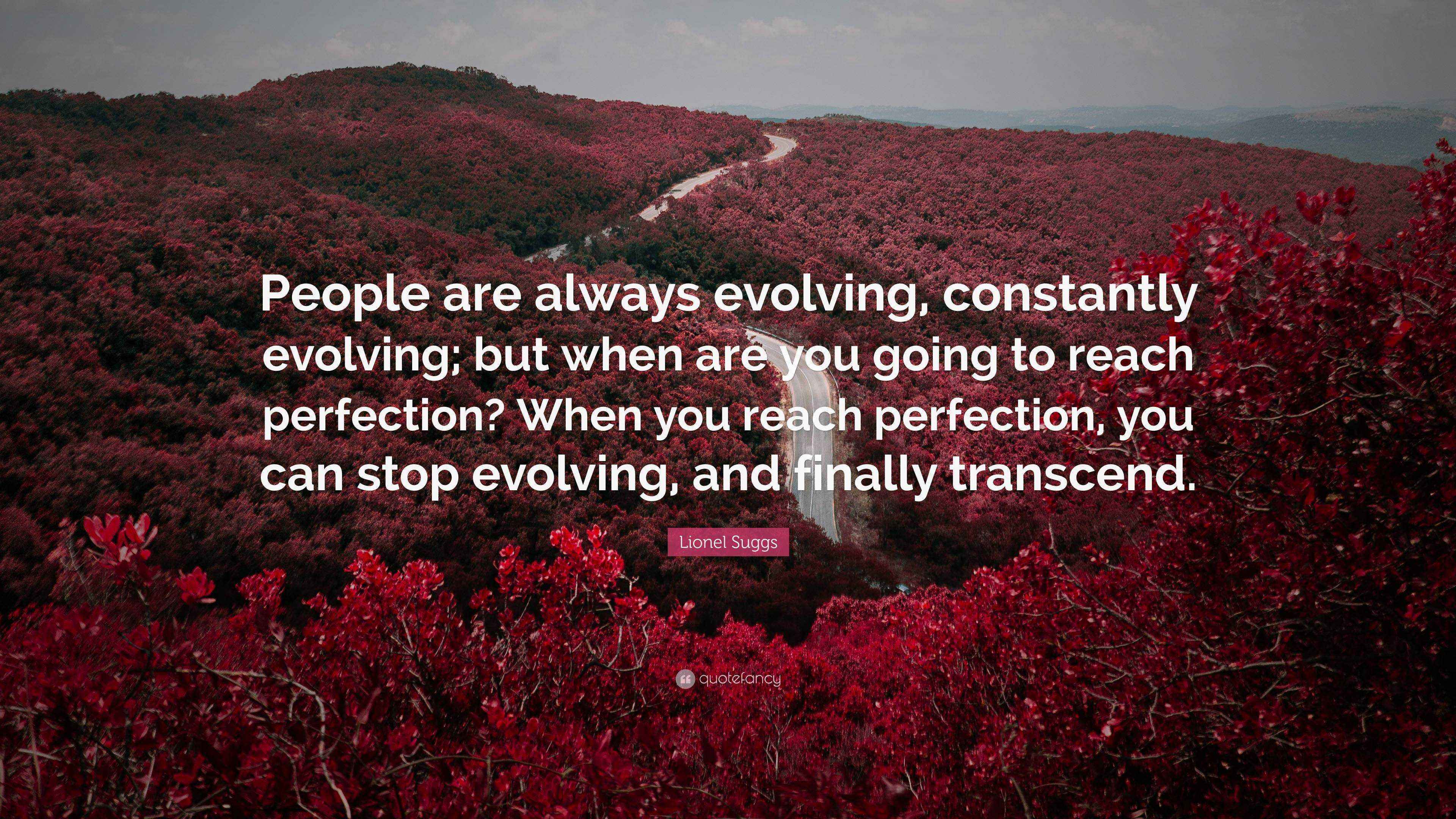 People are always evolving, constantly evolving; but when are you going to reach perfection? When you reach perfection, you can stop evolving, and finally transcend.

Lionel Suggs

quotefancy